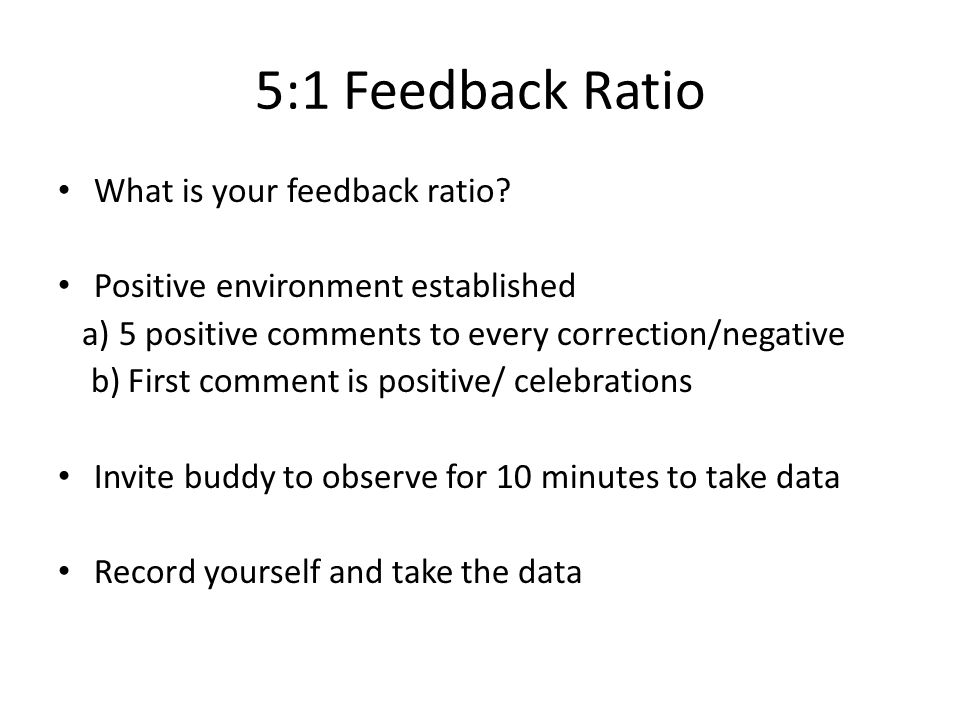 5:1 Feedback Ratio

• What is your feedback ratio?

• Positive environment established
a) 5 positive comments to every correction/negative
b) First comment is positive/ celebrations

• Invite buddy to observe for 10 minutes to take data

• Record yourself and take the data